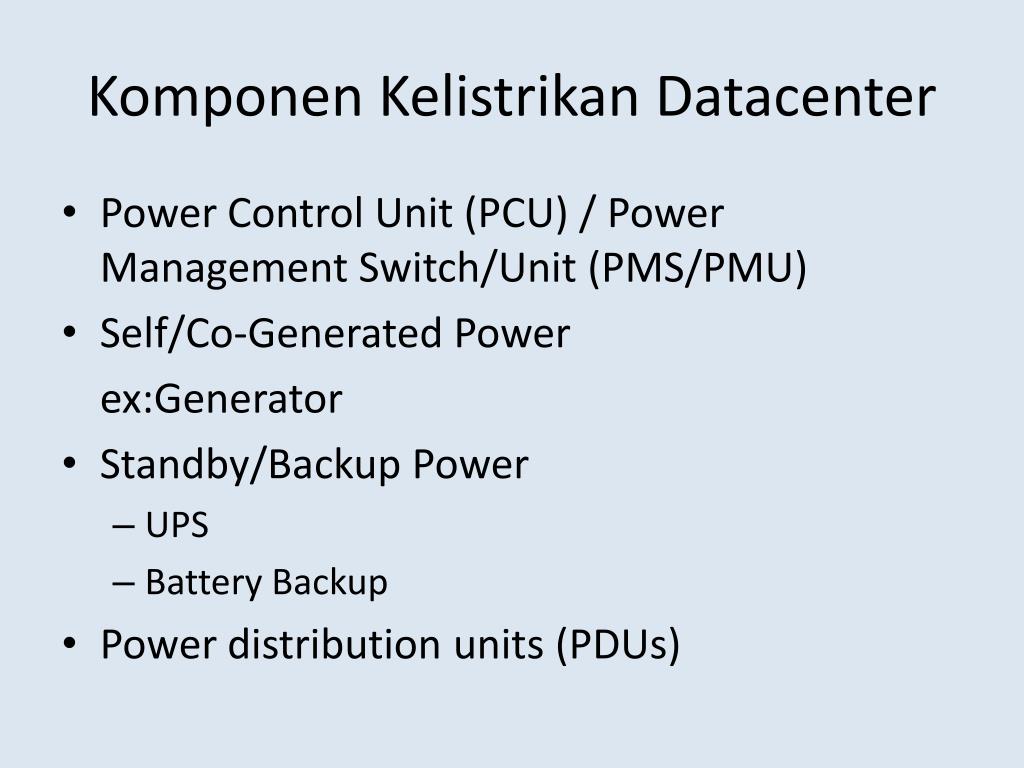 Komponen Kelistrikan Datacenter

• Power Control Unit (PCU) / Power Management Switch/Unit (PMS/PMU)
• Self/Co-Generated Power
ex:Generator
• Standby/Backup Power
– UPS
– Battery Backup
• Power distribution units (PDUs)